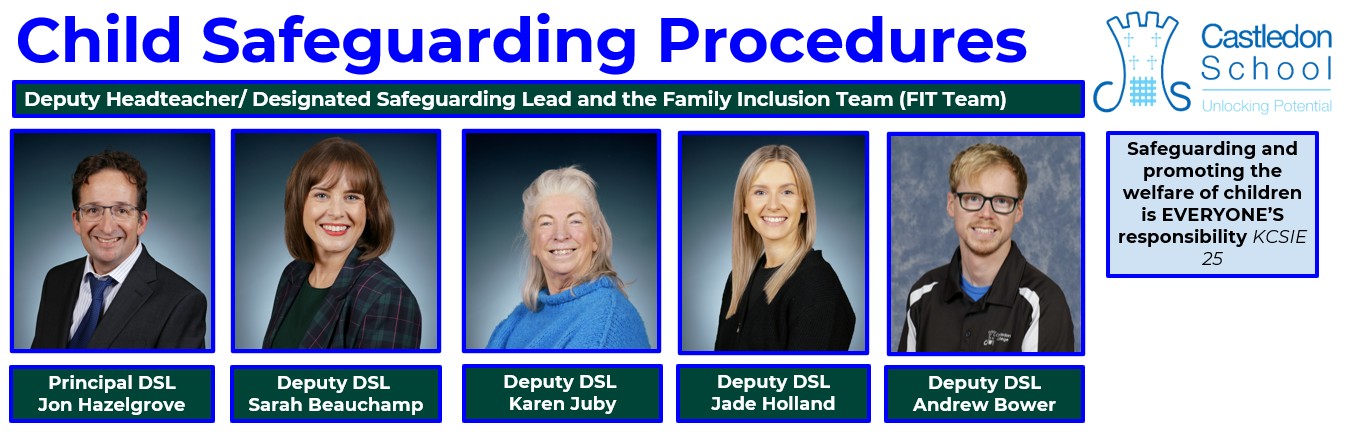 Child Safeguarding Procedures

Castledon School
Unlocking Potential

Deputy Headteacher/ Designated Safeguarding Lead and the Family Inclusion Team (FIT Team)

Safeguarding and promoting the welfare of children is EVERYONE'S responsibility KCSIE 25

Principal DSL
Jon Hazelgrove

Deputy DSL
Sarah Beauchamp

Deputy DSL
Karen Juby

Deputy DSL
Jade Holland

Deputy DSL
Andrew Bower